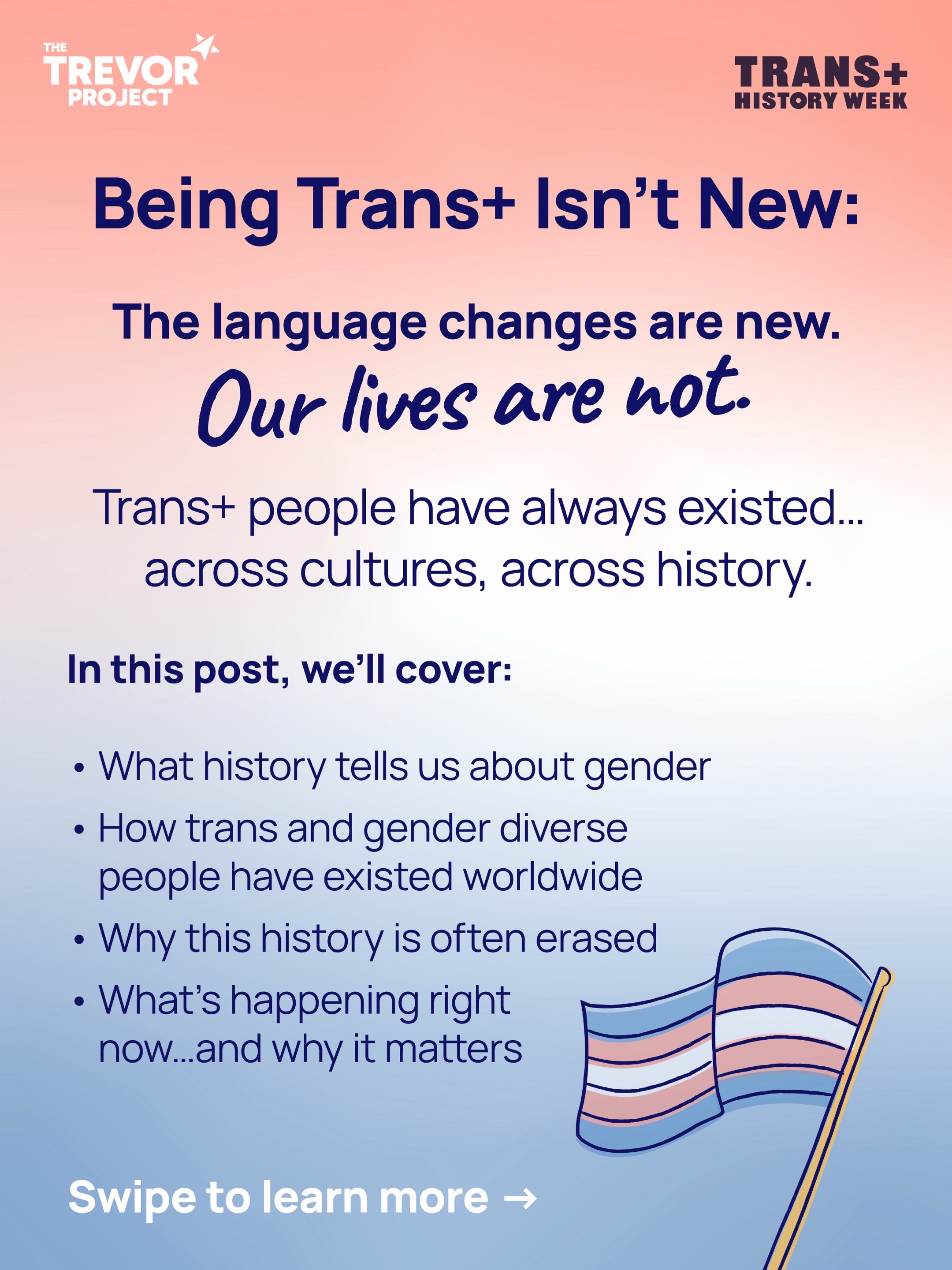 THE TREVOR PROJECT

TRANS+ HISTORY WEEK

Being Trans+ Isn't New:

The language changes are new.
Our lives are not.

Trans+ people have always existed... across cultures, across history.

In this post, we'll cover:

• What history tells us about gender
• How trans and gender diverse people have existed worldwide
• Why this history is often erased
• What's happening right now...and why it matters

Swipe to learn more →